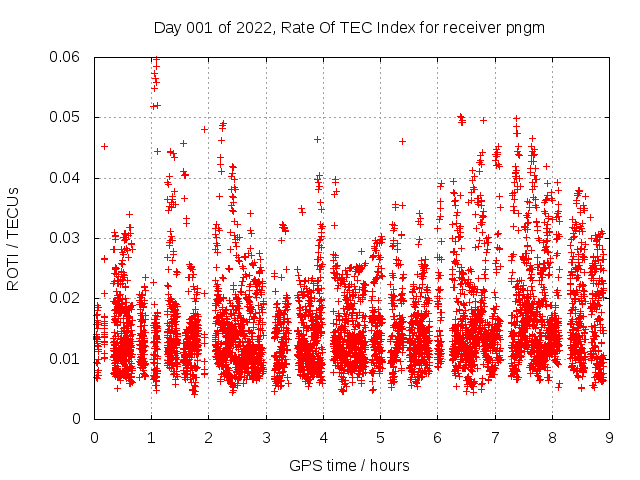 Day 001 of 2022, Rate Of TEC Index for receiver pngm

ROTI / TECUs

0.06
0.05
0.04
0.03
0.02
0.01
0

0 1 2 3 4 5 6 7 8 9

GPS time / hours